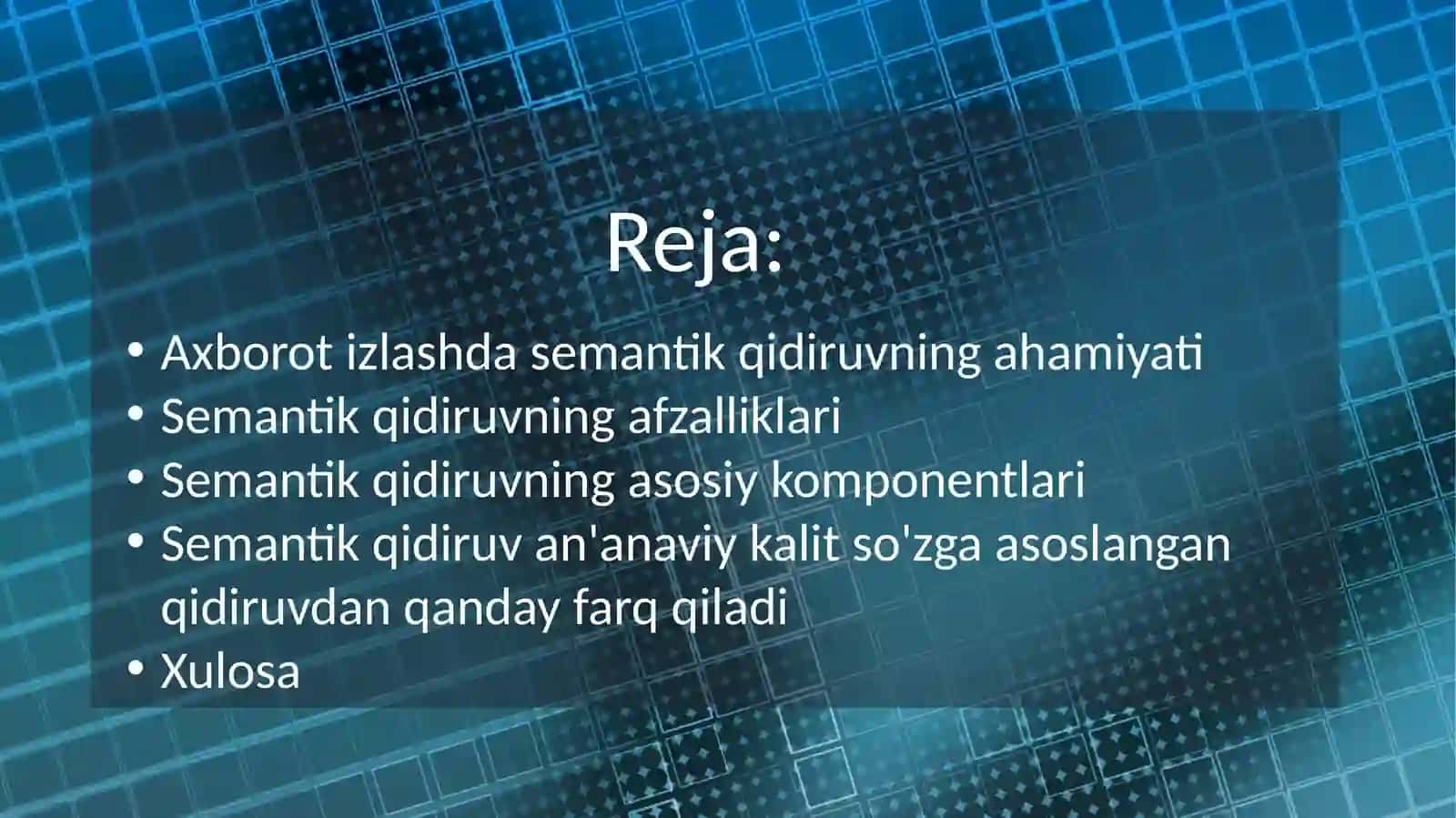 Reja:

• Axborot izlashda semantik qidiruvning ahamiyati
• Semantik qidiruvning afzalliklari
• Semantik qidiruvning asosiy komponentlari
• Semantik qidiruv an'anaviy kalit so'zga asoslangan qidiruvdan qanday farq qiladi
• Xulosa